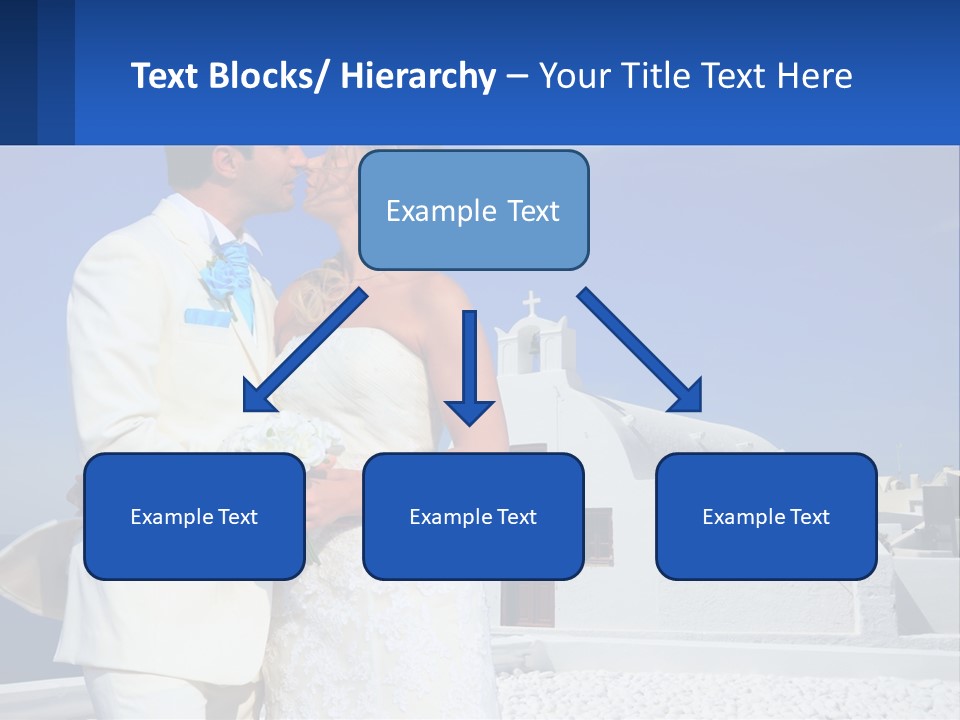 Text Blocks/ Hierarchy – Your Title Text Here

Example Text

Example Text

Example Text

Example Text